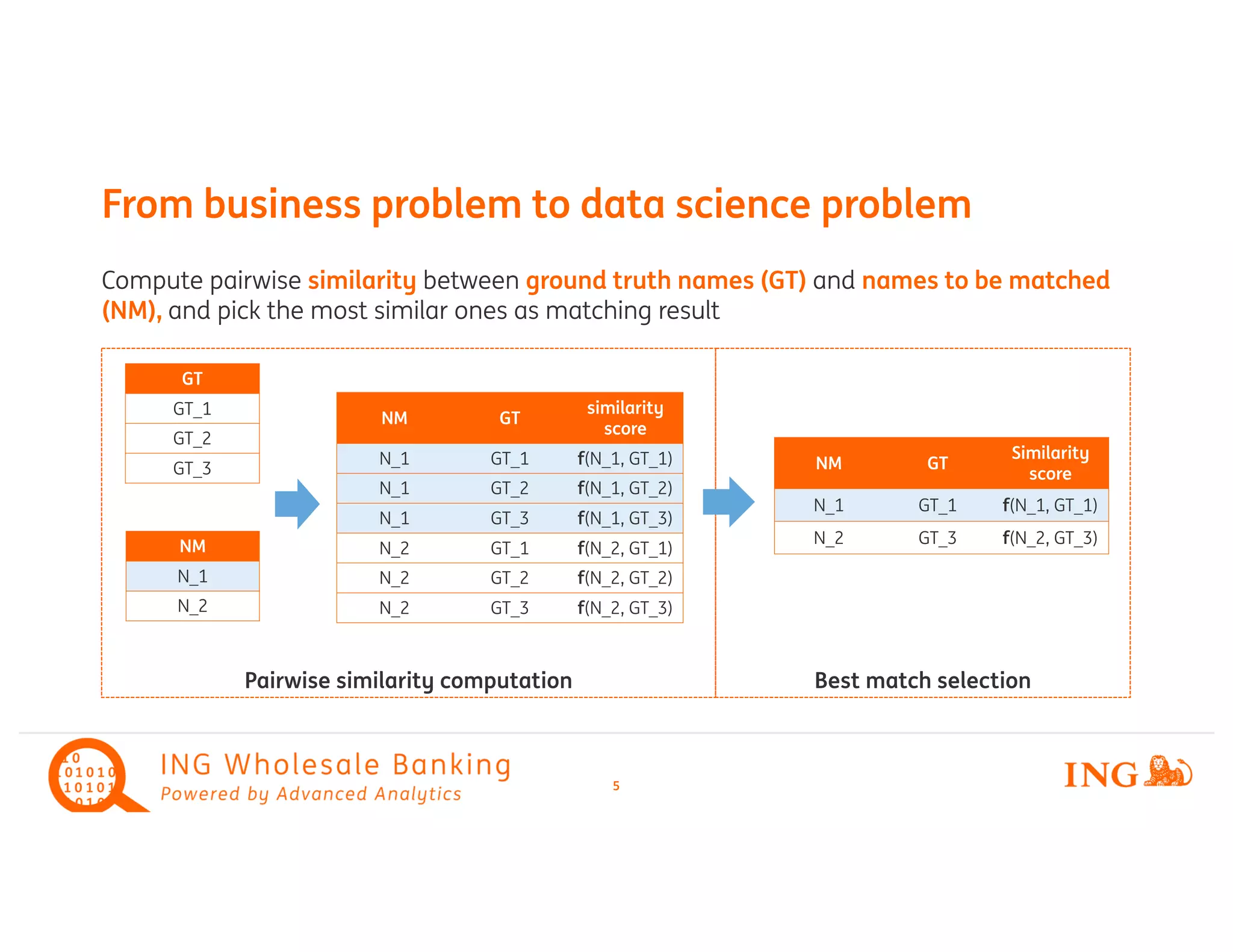 From business problem to data science problem

Compute pairwise similarity between ground truth names (GT) and names to be matched (NM), and pick the most similar ones as matching result

| GT |
|---|
| GT_1 |
| GT_2 |
| GT_3 |

| NM |
|---|
| N_1 |
| N_2 |

| NM | GT | similarity score |
|---|---|---|
| N_1 | GT_1 | f(N_1, GT_1) |
| N_1 | GT_2 | f(N_1, GT_2) |
| N_1 | GT_3 | f(N_1, GT_3) |
| N_2 | GT_1 | f(N_2, GT_1) |
| N_2 | GT_2 | f(N_2, GT_2) |
| N_2 | GT_3 | f(N_2, GT_3) |

Pairwise similarity computation

| NM | GT | Similarity score |
|---|---|---|
| N_1 | GT_1 | f(N_1, GT_1) |
| N_2 | GT_3 | f(N_2, GT_3) |

Best match selection

10 01010 10101 010

ING Wholesale Banking
Powered by Advanced Analytics

5

ING